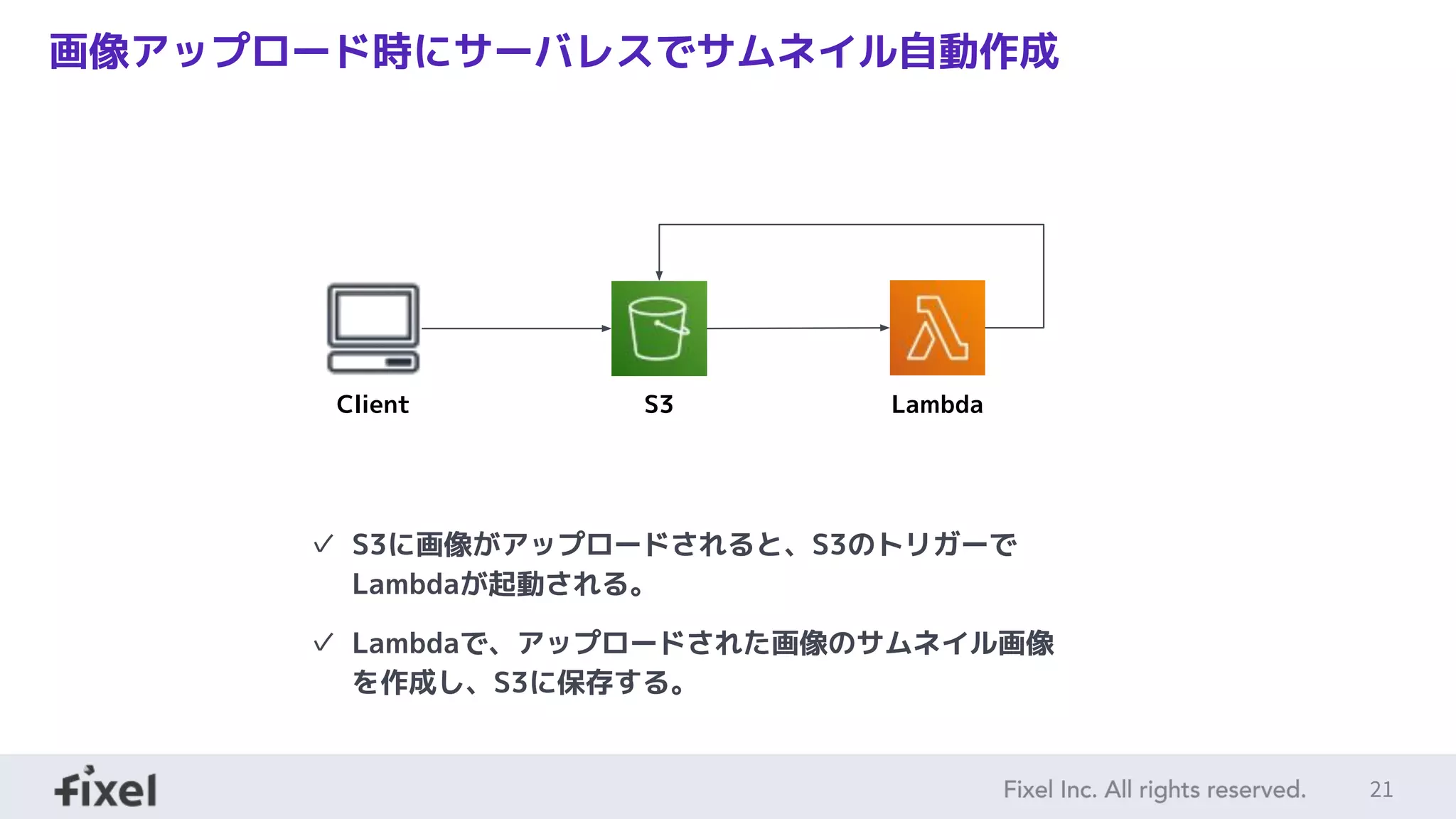 画像アップロード時にサーバレスでサムネイル自動作成

Client

S3

Lambda

✓ S3に画像がアップロードされると、S3のトリガーでLambdaが起動される。

✓ Lambdaで、アップロードされた画像のサムネイル画像を作成し、S3に保存する。

fixel

Fixel Inc. All rights reserved.

21